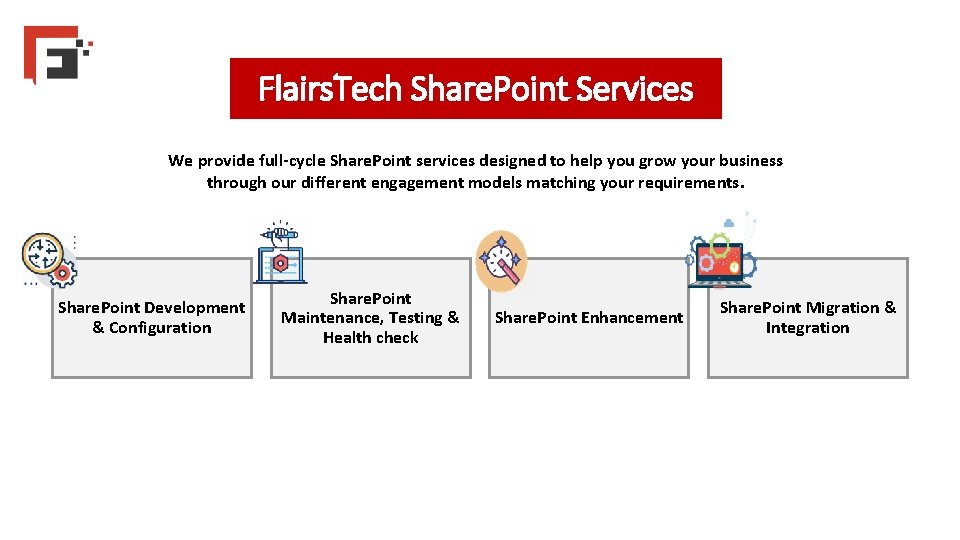 FlairsTech SharePoint Services

We provide full-cycle SharePoint services designed to help you grow your business through our different engagement models matching your requirements.

SharePoint Development & Configuration

SharePoint Maintenance, Testing & Health check

SharePoint Enhancement

SharePoint Migration & Integration